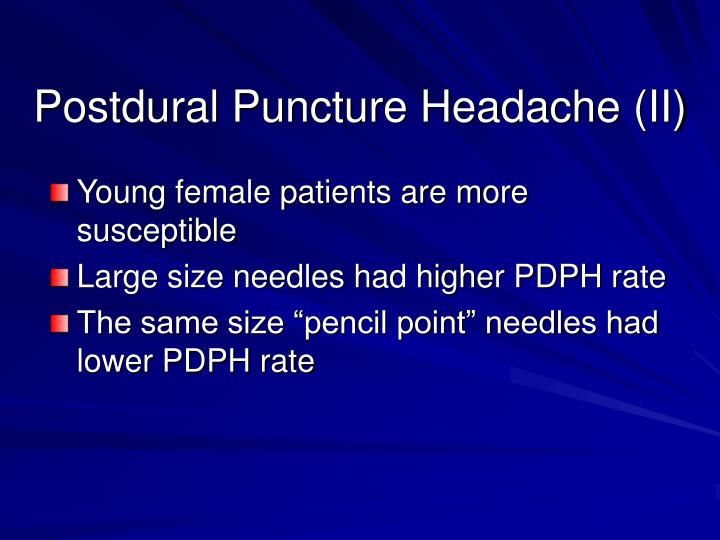 Postdural Puncture Headache (II)

Young female patients are more susceptible

Large size needles had higher PDPH rate

The same size “pencil point” needles had lower PDPH rate